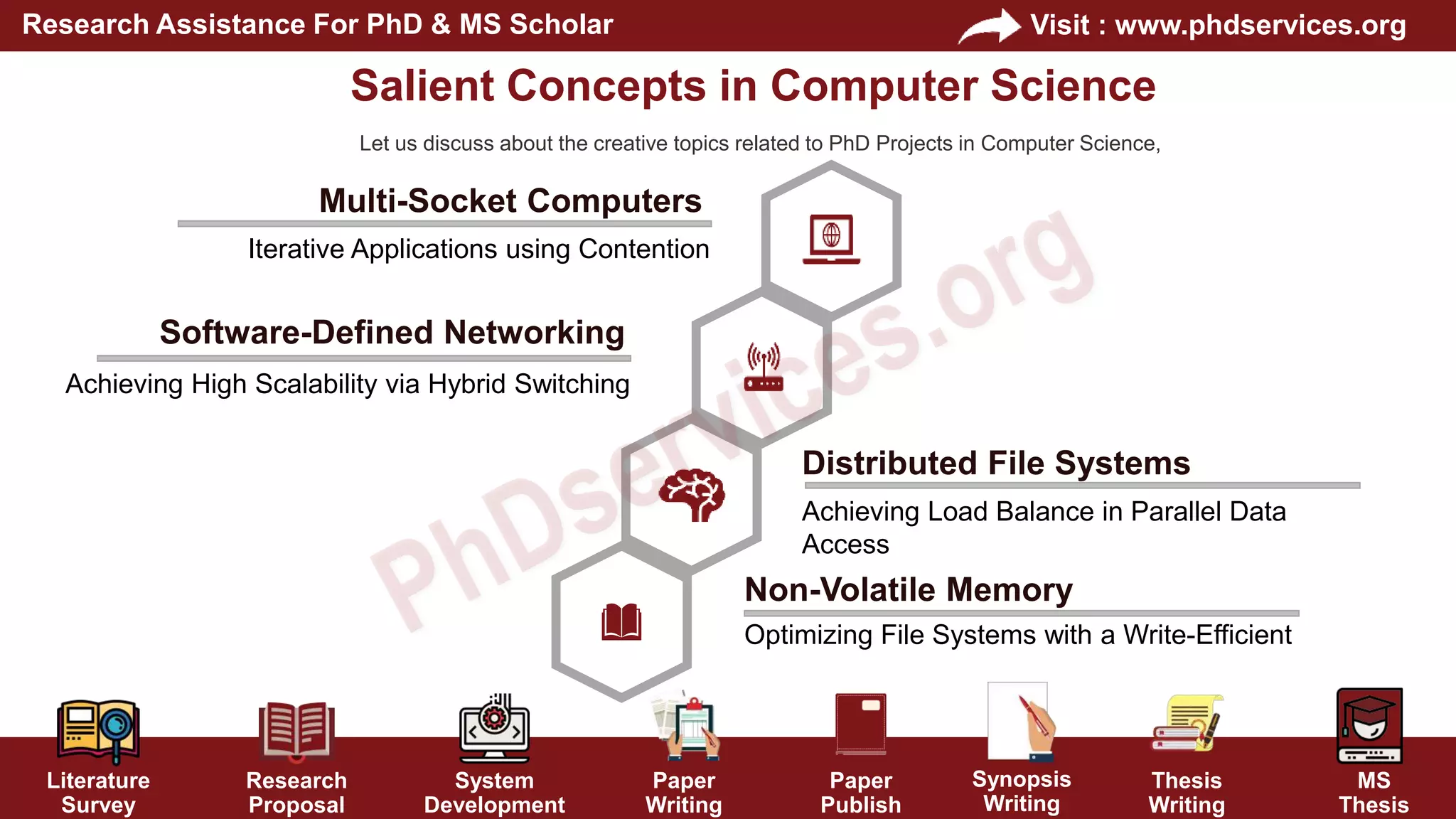 Research Assistance For PhD & MS Scholar

Visit : www.phdservices.org

Salient Concepts in Computer Science

Let us discuss about the creative topics related to PhD Projects in Computer Science,

Multi-Socket Computers

Iterative Applications using Contention

Software-Defined Networking

Achieving High Scalability via Hybrid Switching

Distributed File Systems

Achieving Load Balance in Parallel Data Access

Non-Volatile Memory

Optimizing File Systems with a Write-Efficient

PhDservices.org

Literature Survey

Research Proposal

System Development

Paper Writing

Paper Publish

Synopsis Writing

Thesis Writing

MS Thesis